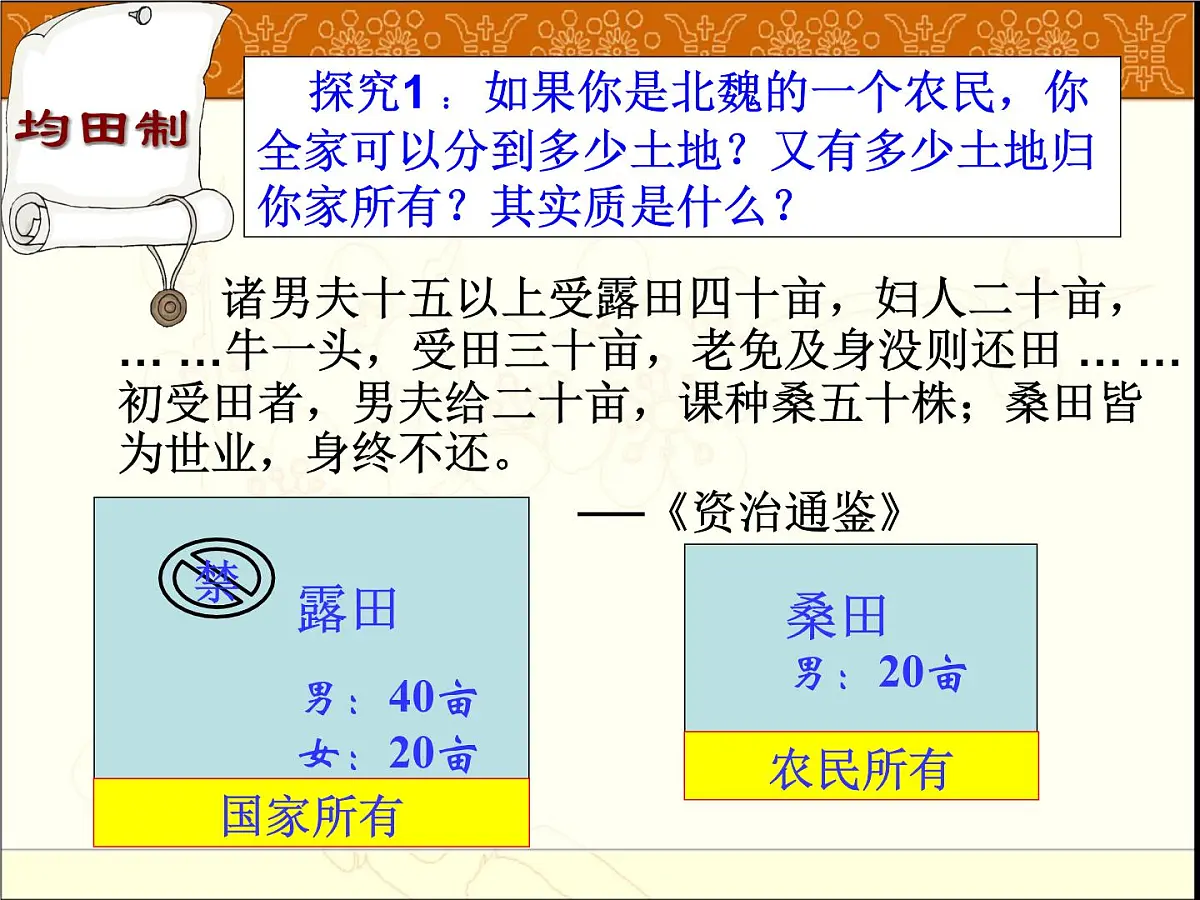 均田制

探究1：如果你是北魏的一个农民，你全家可以分到多少土地？又有多少土地归你家所有？其实质是什么？

诸男夫十五以上受露田四十亩，妇人二十亩，……牛一头，受田三十亩，老免及身没则还田……初受田者，男夫给二十亩，课种桑五十株；桑田皆为世业，身终不还。

——《资治通鉴》

禁

露田

男：40亩

女：20亩

国家所有

桑田

男：20亩

农民所有